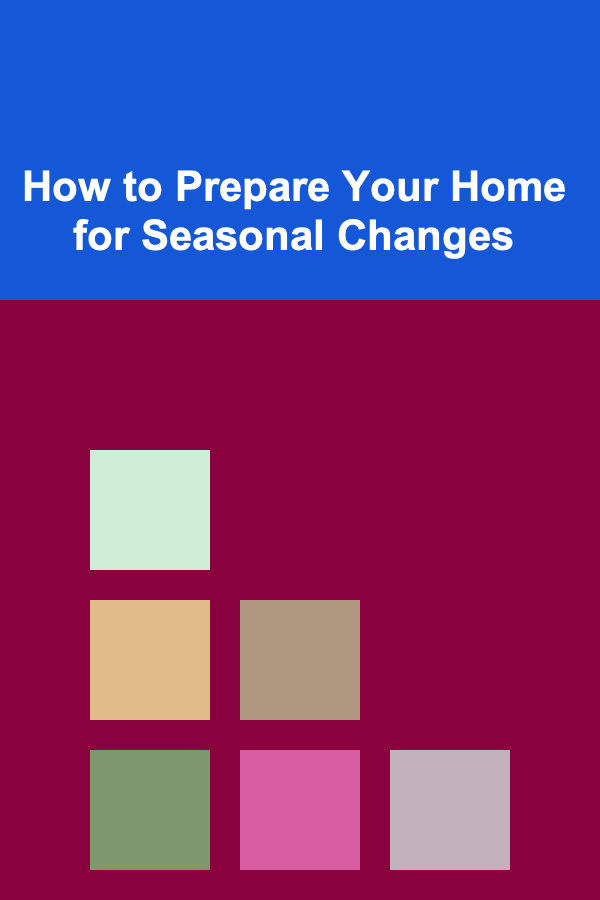 How to Prepare Your Home for Seasonal Changes